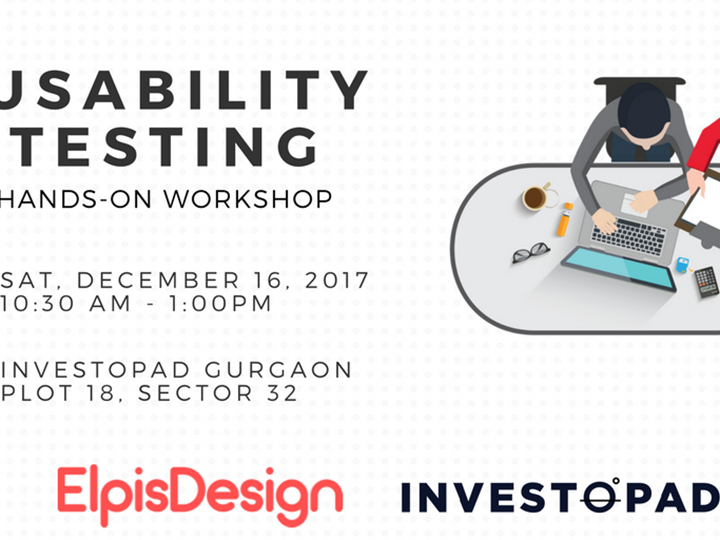 USABILITY TESTING

HANDS-ON WORKSHOP

SAT, DECEMBER 16, 2017
10:30 AM - 1:00PM

INVESTOPAD GURGAON
PLOT 18, SECTOR 32

ElpisDesign

INVESTOPAD